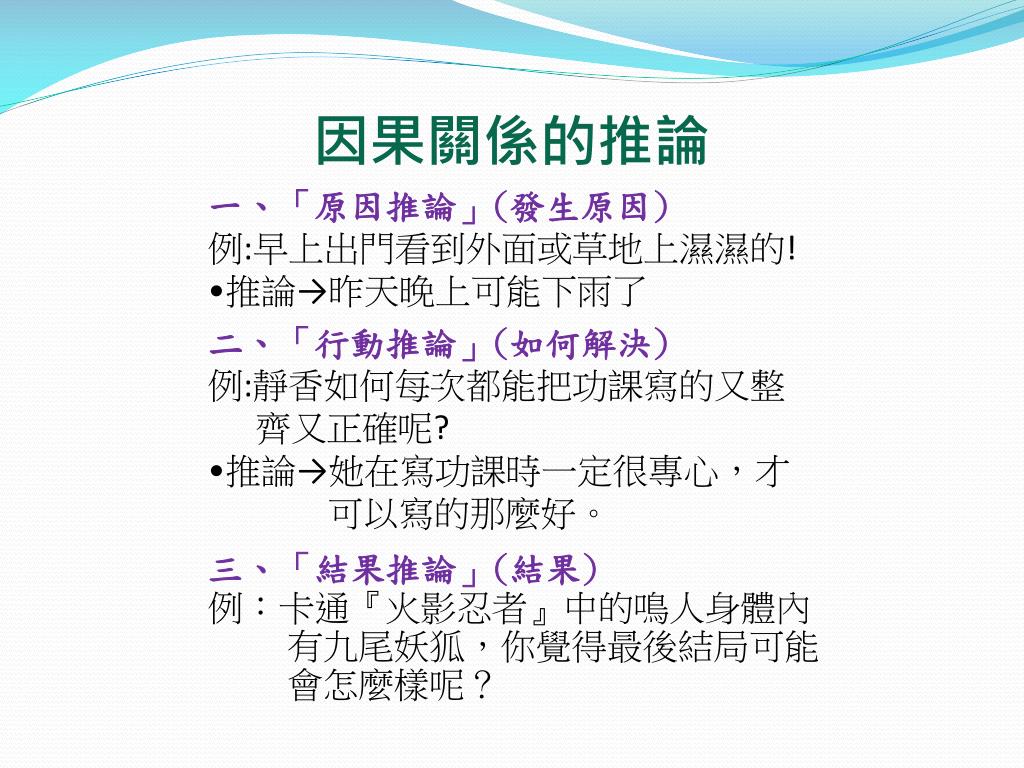 因果關係的推論

一、「原因推論」(發生原因)
例:早上出門看到外面或草地上濕濕的!
•推論→昨天晚上可能下雨了

二、「行動推論」(如何解決)
例:靜香如何每次都能把功課寫的又整齊又正確呢?
•推論→她在寫功課時一定很專心，才可以寫的那麼好。

三、「結果推論」(結果)
例：卡通『火影忍者』中的鳴人身體內有九尾妖狐，你覺得最後結局可能會怎麼樣呢？